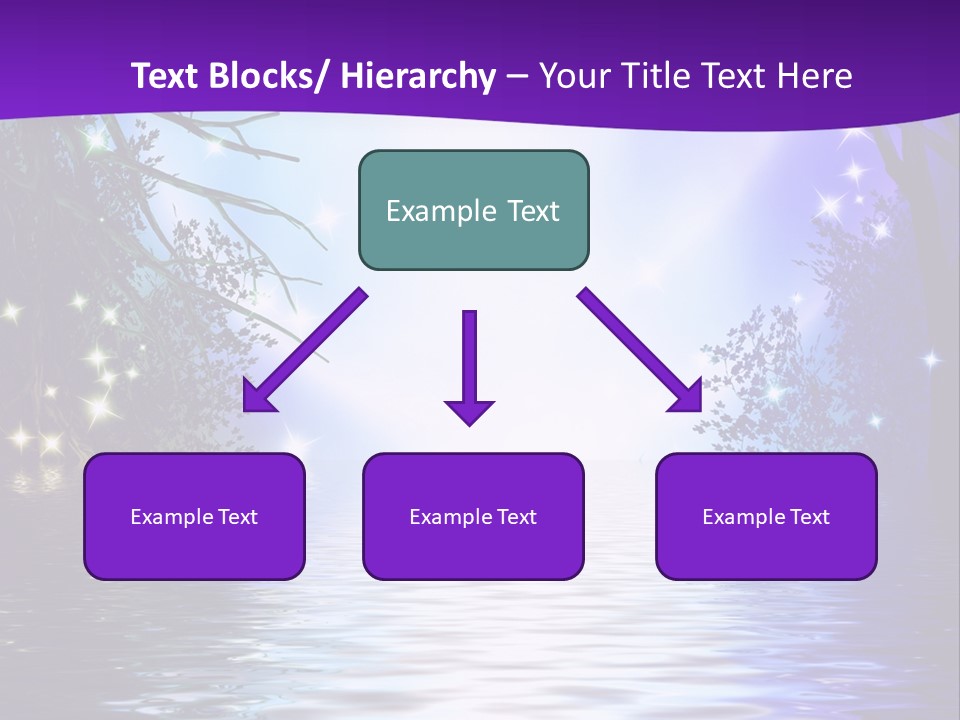 Text Blocks/ Hierarchy – Your Title Text Here

Example Text

Example Text

Example Text

Example Text